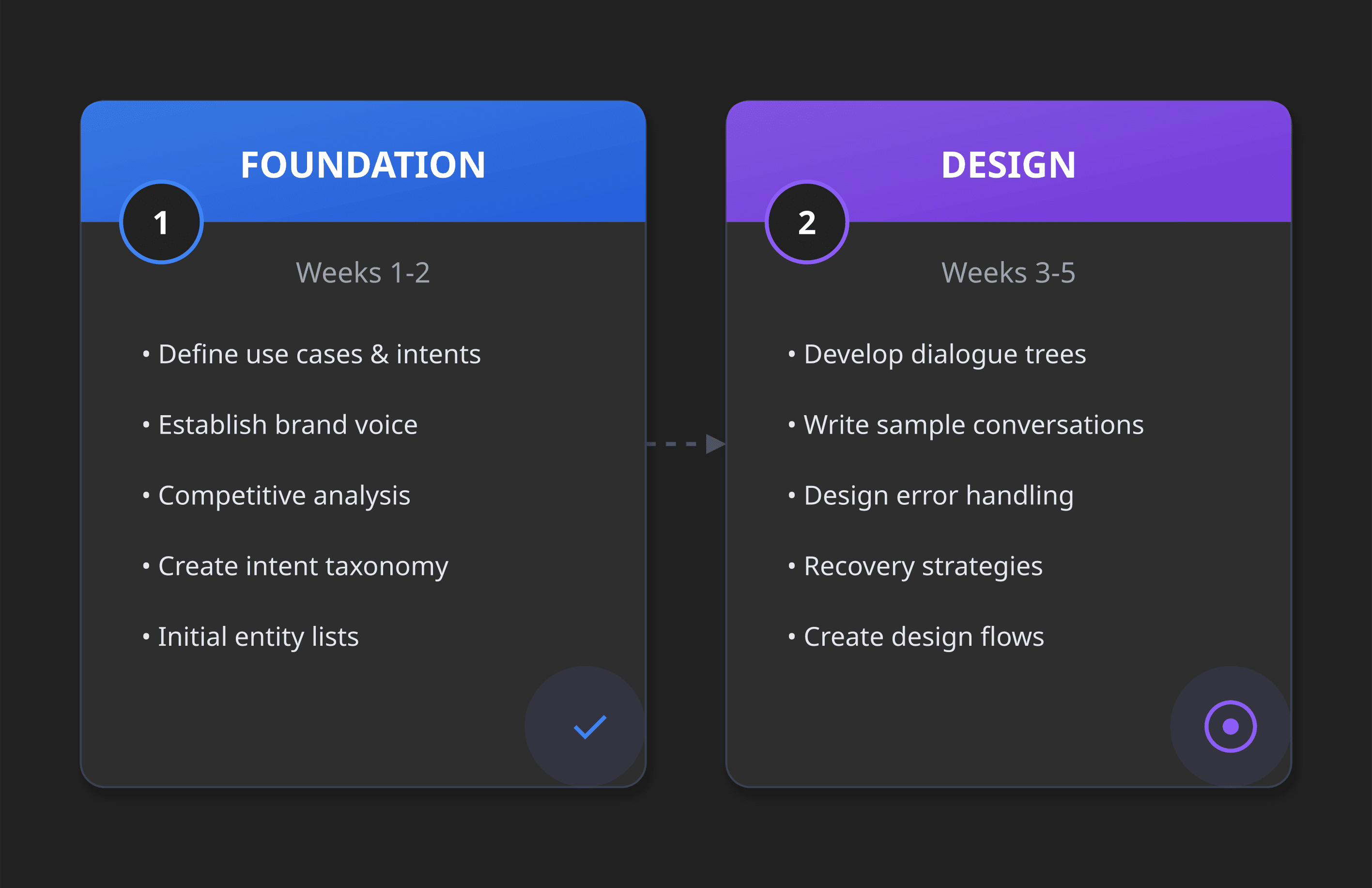 FOUNDATION

1

Weeks 1-2

• Define use cases & intents

• Establish brand voice

• Competitive analysis

• Create intent taxonomy

• Initial entity lists

DESIGN

2

Weeks 3-5

• Develop dialogue trees

• Write sample conversations

• Design error handling

• Recovery strategies

• Create design flows